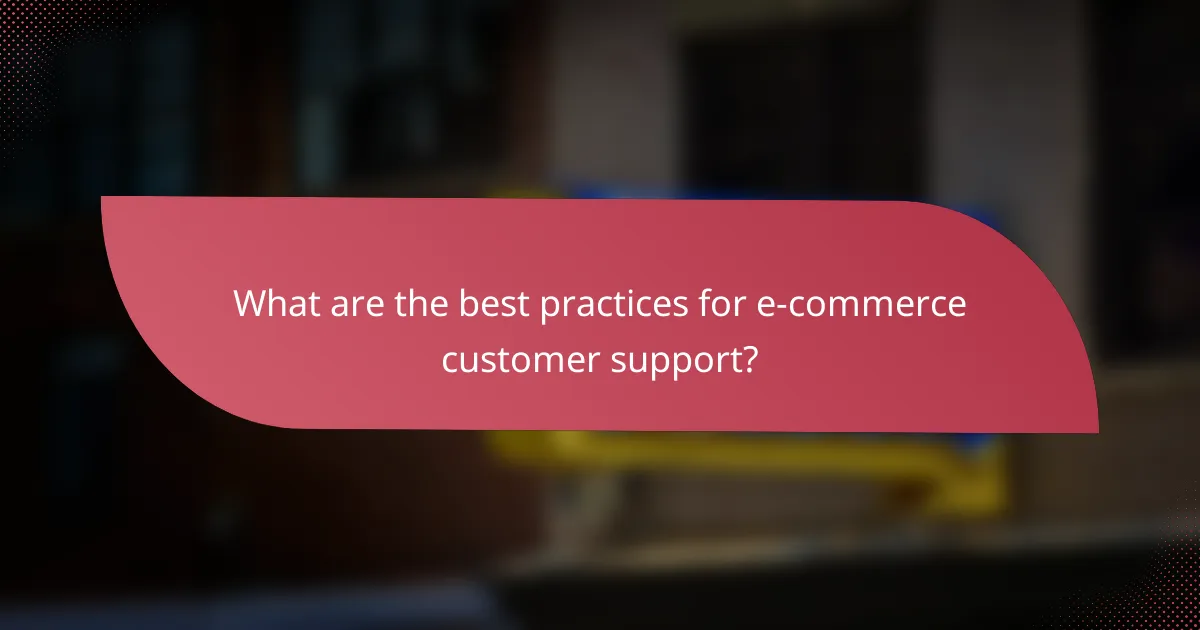 What are the best practices for e-commerce customer support?